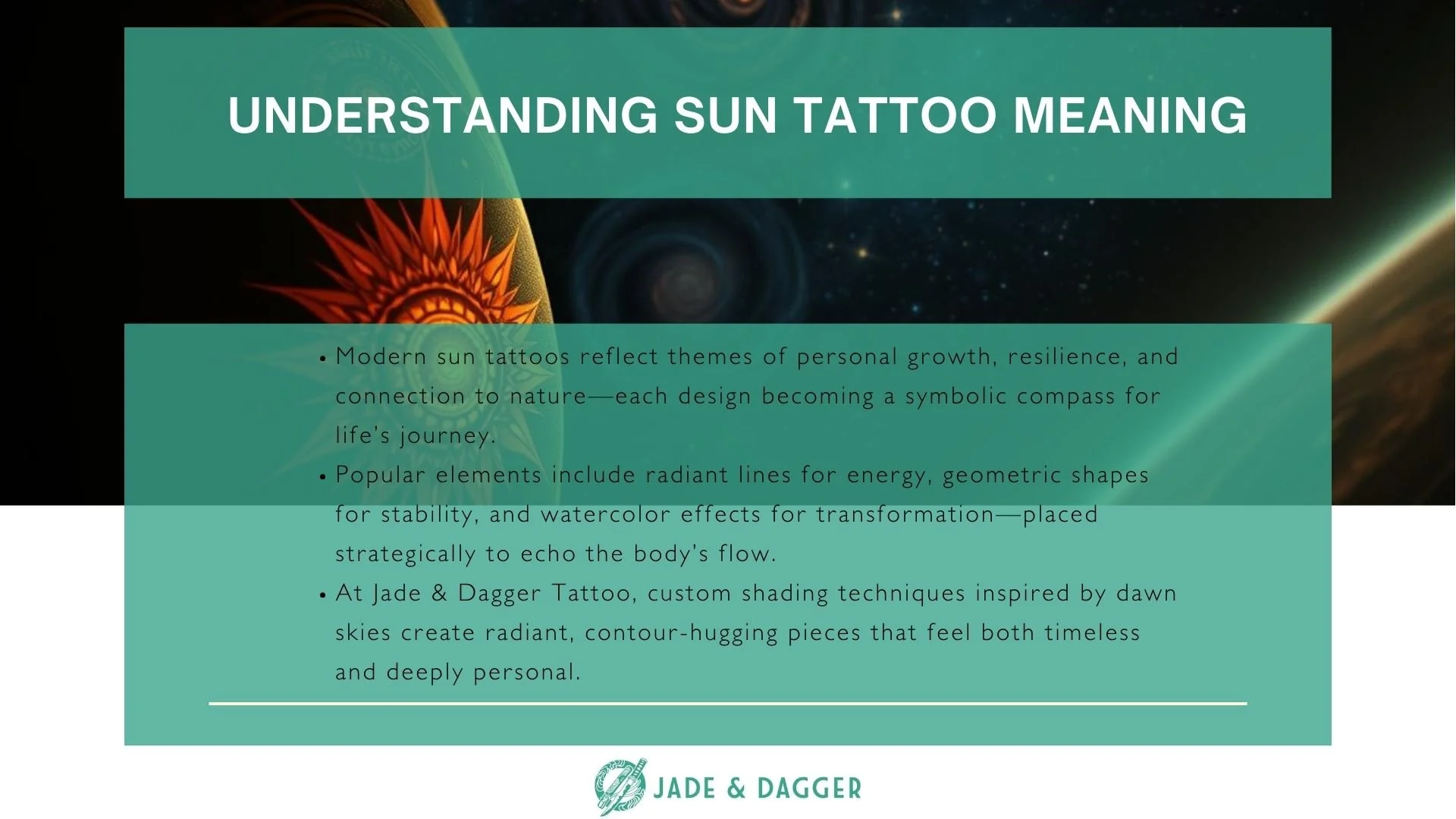 UNDERSTANDING SUN TATTOO MEANING

• Modern sun tattoos reflect themes of personal growth, resilience, and connection to nature—each design becoming a symbolic compass for life's journey.
• Popular elements include radiant lines for energy, geometric shapes for stability, and watercolor effects for transformation—placed strategically to echo the body's flow.
• At Jade & Dagger Tattoo, custom shading techniques inspired by dawn skies create radiant, contour-hugging pieces that feel both timeless and deeply personal.

JADE & DAGGER